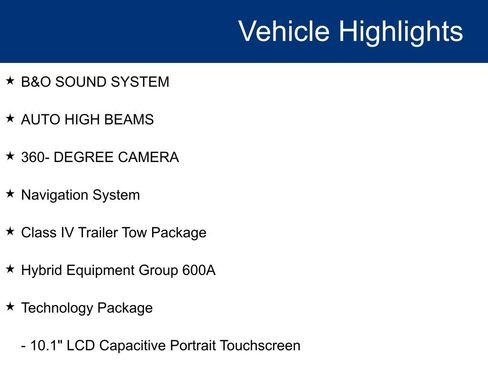 Vehicle Highlights

★ B&O SOUND SYSTEM

★ AUTO HIGH BEAMS

★ 360- DEGREE CAMERA

★ Navigation System

★ Class IV Trailer Tow Package

★ Hybrid Equipment Group 600A

★ Technology Package

- 10.1" LCD Capacitive Portrait Touchscreen